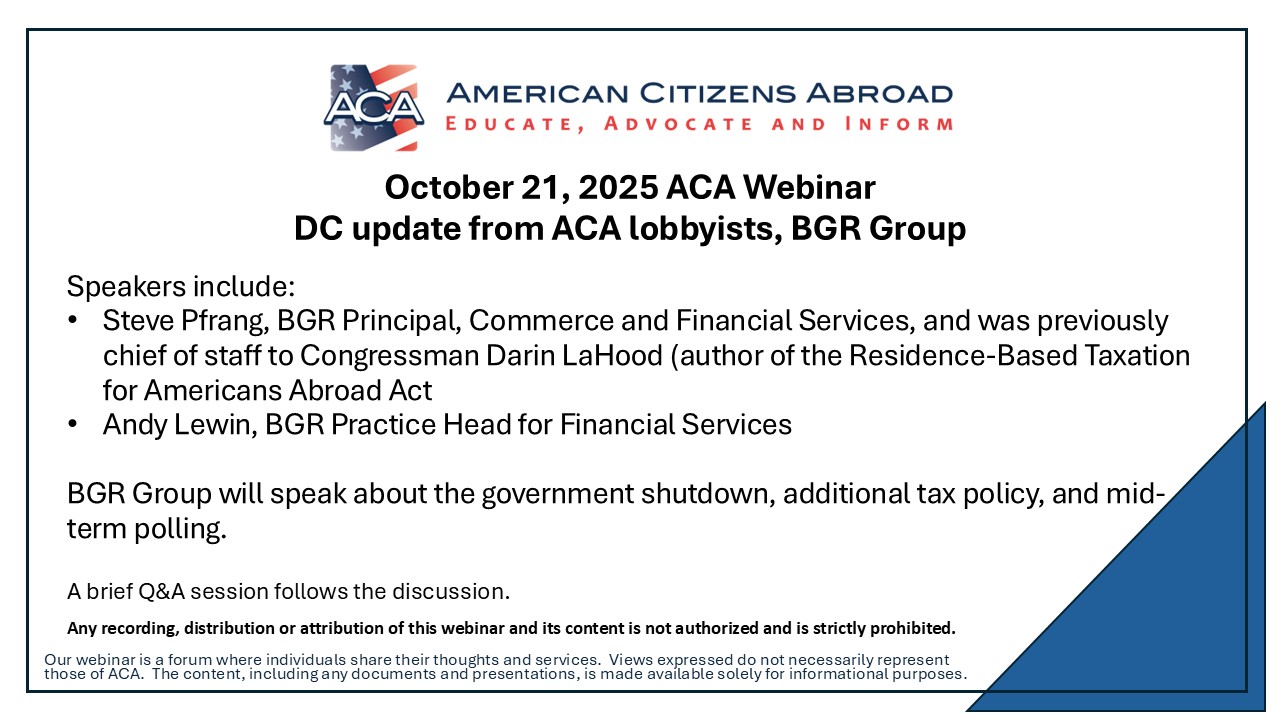 ACA
AMERICAN CITIZENS ABROAD
EDUCATE, ADVOCATE AND INFORM

October 21, 2025 ACA Webinar
DC update from ACA lobbyists, BGR Group

Speakers include:
• Steve Pfrang, BGR Principal, Commerce and Financial Services, and was previously chief of staff to Congressman Darin LaHood (author of the Residence-Based Taxation for Americans Abroad Act
• Andy Lewin, BGR Practice Head for Financial Services

BGR Group will speak about the government shutdown, additional tax policy, and mid-term polling.

A brief Q&A session follows the discussion.

Any recording, distribution or attribution of this webinar and its content is not authorized and is strictly prohibited.

Our webinar is a forum where individuals share their thoughts and services. Views expressed do not necessarily represent those of ACA. The content, including any documents and presentations, is made available solely for informational purposes.